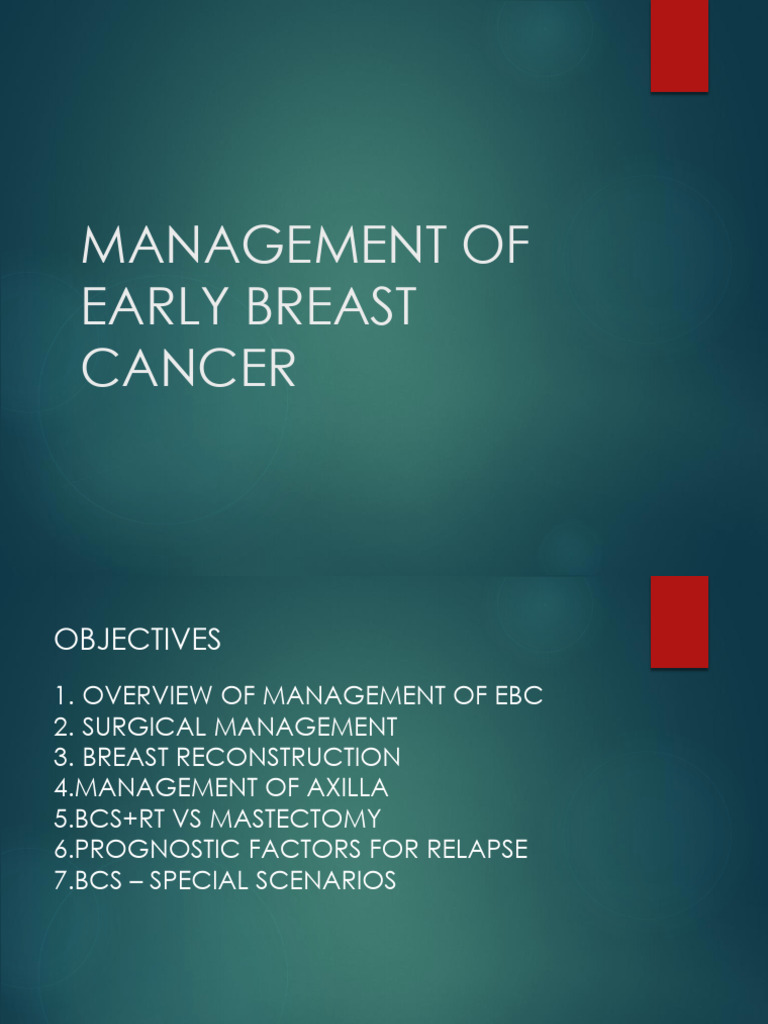 MANAGEMENT OF EARLY BREAST CANCER

OBJECTIVES

1. OVERVIEW OF MANAGEMENT OF EBC
2. SURGICAL MANAGEMENT
3. BREAST RECONSTRUCTION
4.MANAGEMENT OF AXILLA
5.BCS+RT VS MASTECTOMY
6.PROGNOSTIC FACTORS FOR RELAPSE
7.BCS – SPECIAL SCENARIOS